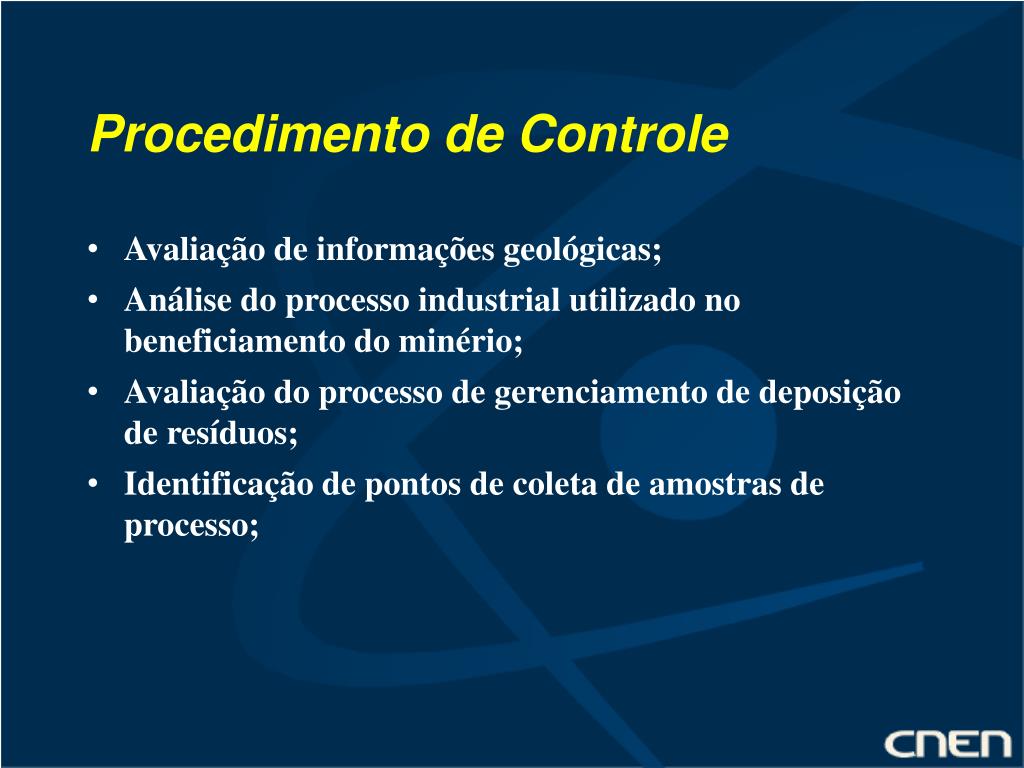 Procedimento de Controle

• Avaliação de informações geológicas;
• Análise do processo industrial utilizado no beneficiamento do minério;
• Avaliação do processo de gerenciamento de deposição de resíduos;
• Identificação de pontos de coleta de amostras de processo;

CNEN